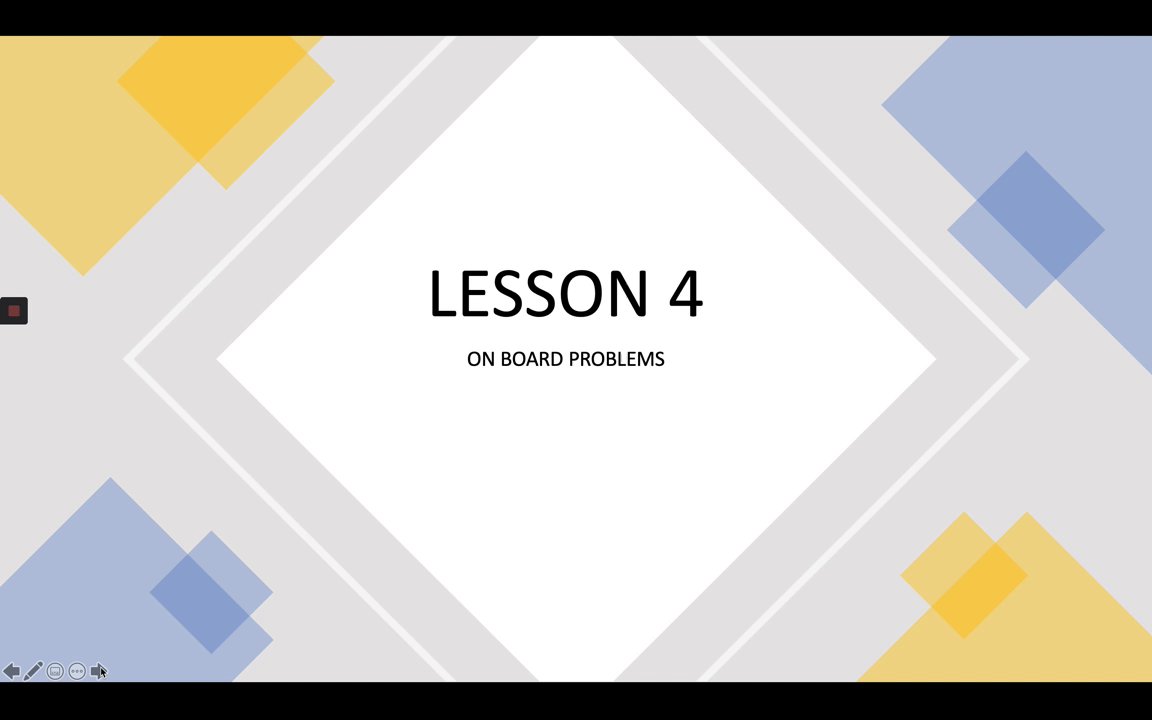 LESSON 4

ON BOARD PROBLEMS